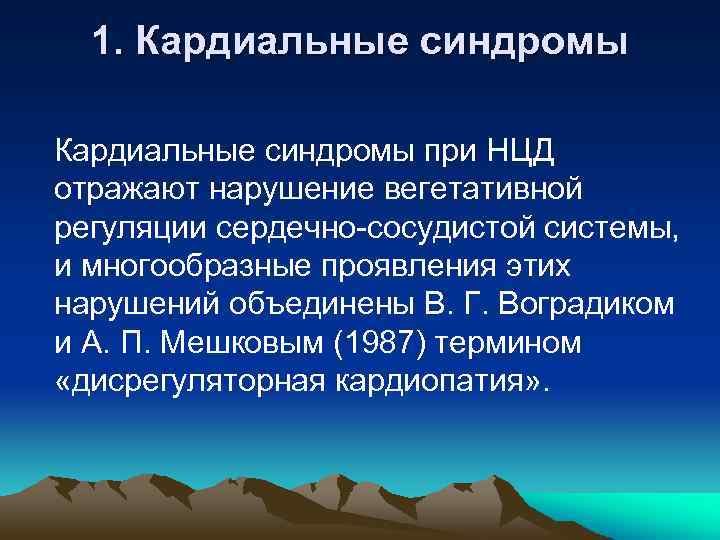 1. Кардиальные синдромы

Кардиальные синдромы при НЦД отражают нарушение вегетативной регуляции сердечно-сосудистой системы, и многообразные проявления этих нарушений объединены В. Г. Воградиком и А. П. Мешковым (1987) термином «дисрегуляторная кардиопатия».